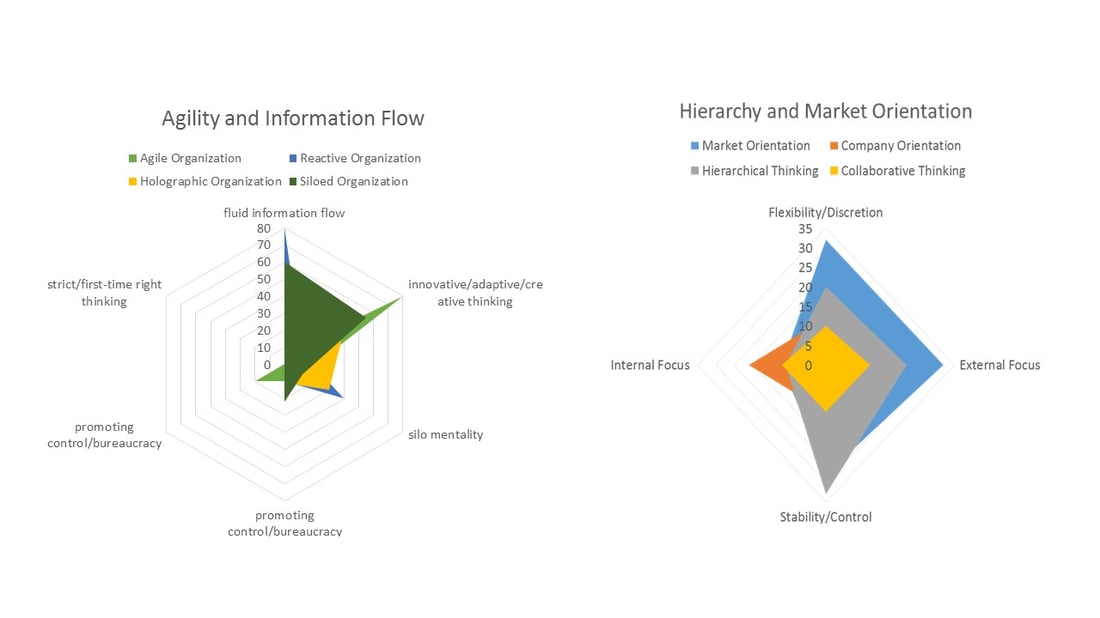 Agility and Information Flow

Agile Organization
Reactive Organization
Holographic Organization
Siloed Organization

fluid information flow
80
70
60
50
40
30
20
10
0
innovative/adaptive/creative thinking
silo mentality
promoting control/bureaucracy
promoting control/bureaucracy
strict/first-time right thinking

Hierarchy and Market Orientation

Market Orientation
Company Orientation
Hierarchical Thinking
Collaborative Thinking

Flexibility/Discretion
35
30
25
20
15
10
5
0
External Focus
Stability/Control
Internal Focus